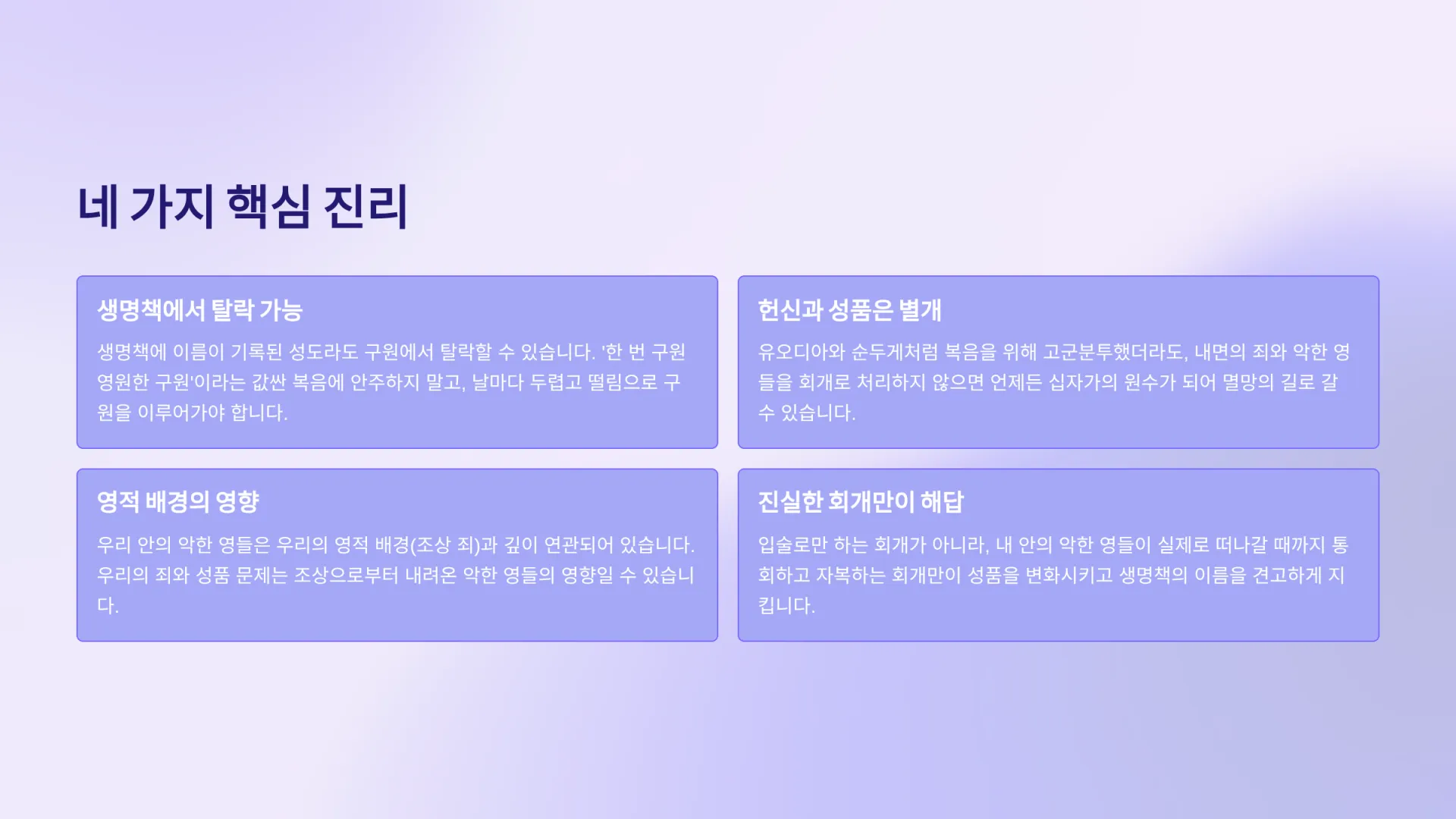 네 가지 핵심 진리

생명책에서 탈락 가능

생명책에 이름이 기록된 성도라도 구원에서 탈락할 수 있습니다. '한 번 구원 영원한 구원'이라는 값싼 복음에 안주하지 말고, 날마다 두렵고 떨림으로 구원을 이루어가야 합니다.

헌신과 성품은 별개

유오디아와 순두게처럼 복음을 위해 고군분투했더라도, 내면의 죄와 악한 영들을 회개로 처리하지 않으면 언제든 십자가의 원수가 되어 멸망의 길로 갈 수 있습니다.

영적 배경의 영향

우리 안의 악한 영들은 우리의 영적 배경(조상 죄)과 깊이 연관되어 있습니다. 우리의 죄와 성품 문제는 조상으로부터 내려온 악한 영들의 영향일 수 있습니다.

진실한 회개만이 해답

입술로만 하는 회개가 아니라, 내 안의 악한 영들이 실제로 떠나갈 때까지 통회하고 자복하는 회개만이 성품을 변화시키고 생명책의 이름을 견고하게 지킵니다.